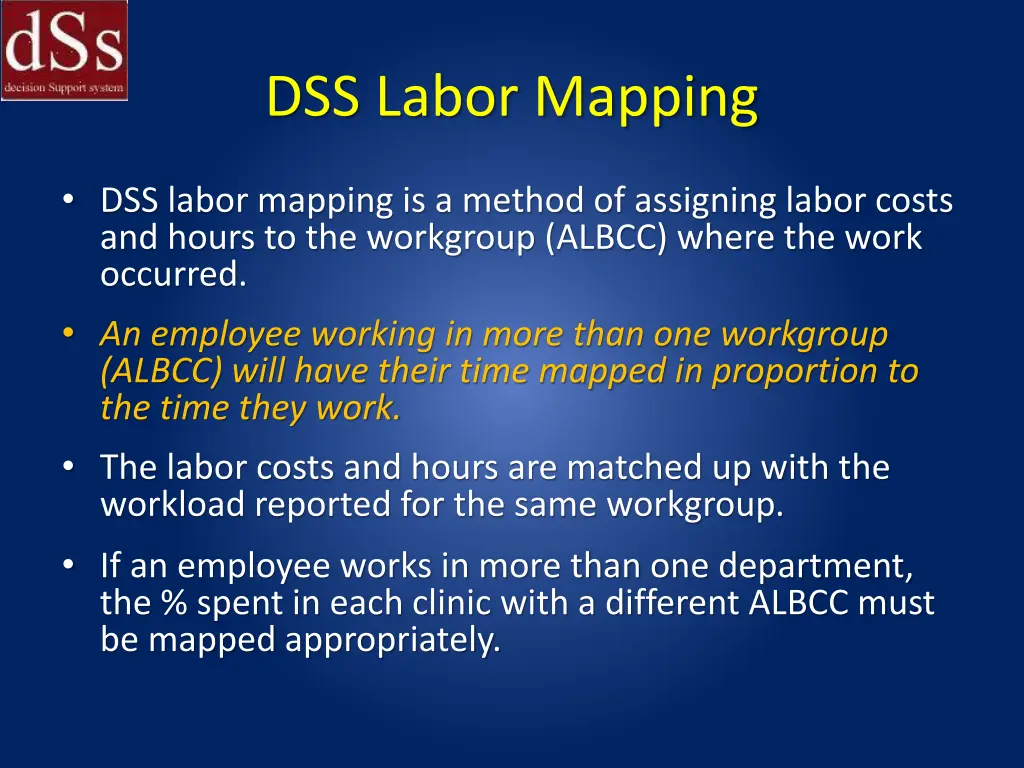 dSs
decision Support system

DSS Labor Mapping

• DSS labor mapping is a method of assigning labor costs and hours to the workgroup (ALBCC) where the work occurred.

• An employee working in more than one workgroup (ALBCC) will have their time mapped in proportion to the time they work.

• The labor costs and hours are matched up with the workload reported for the same workgroup.

• If an employee works in more than one department, the % spent in each clinic with a different ALBCC must be mapped appropriately.